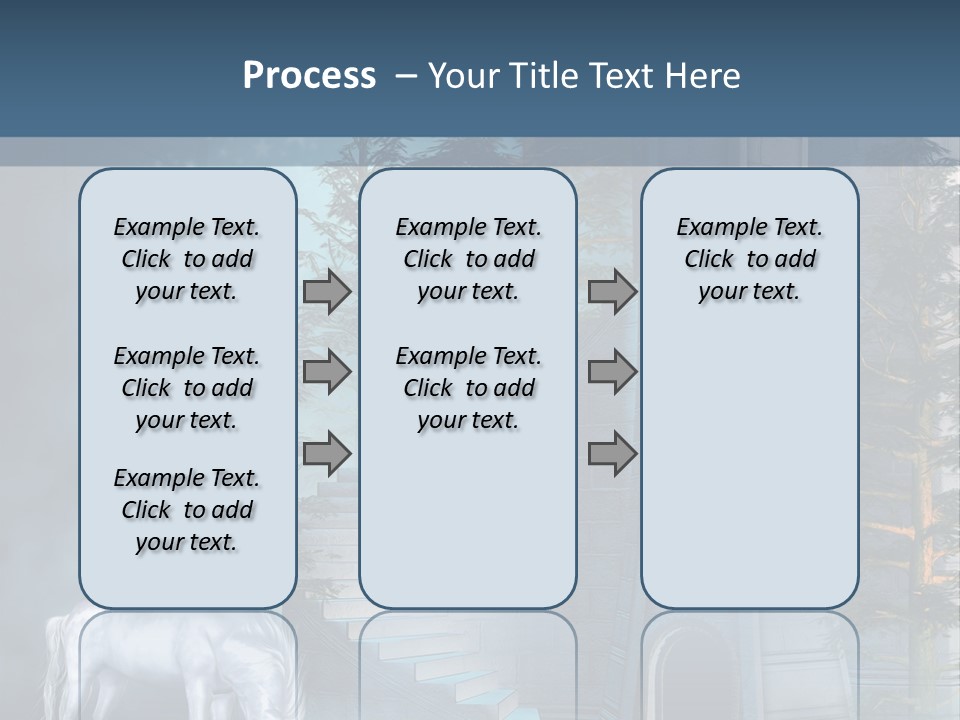 Process – Your Title Text Here

Example Text. Click to add your text.

Example Text. Click to add your text.

Example Text. Click to add your text.

Example Text. Click to add your text.

Example Text. Click to add your text.

Example Text. Click to add your text.